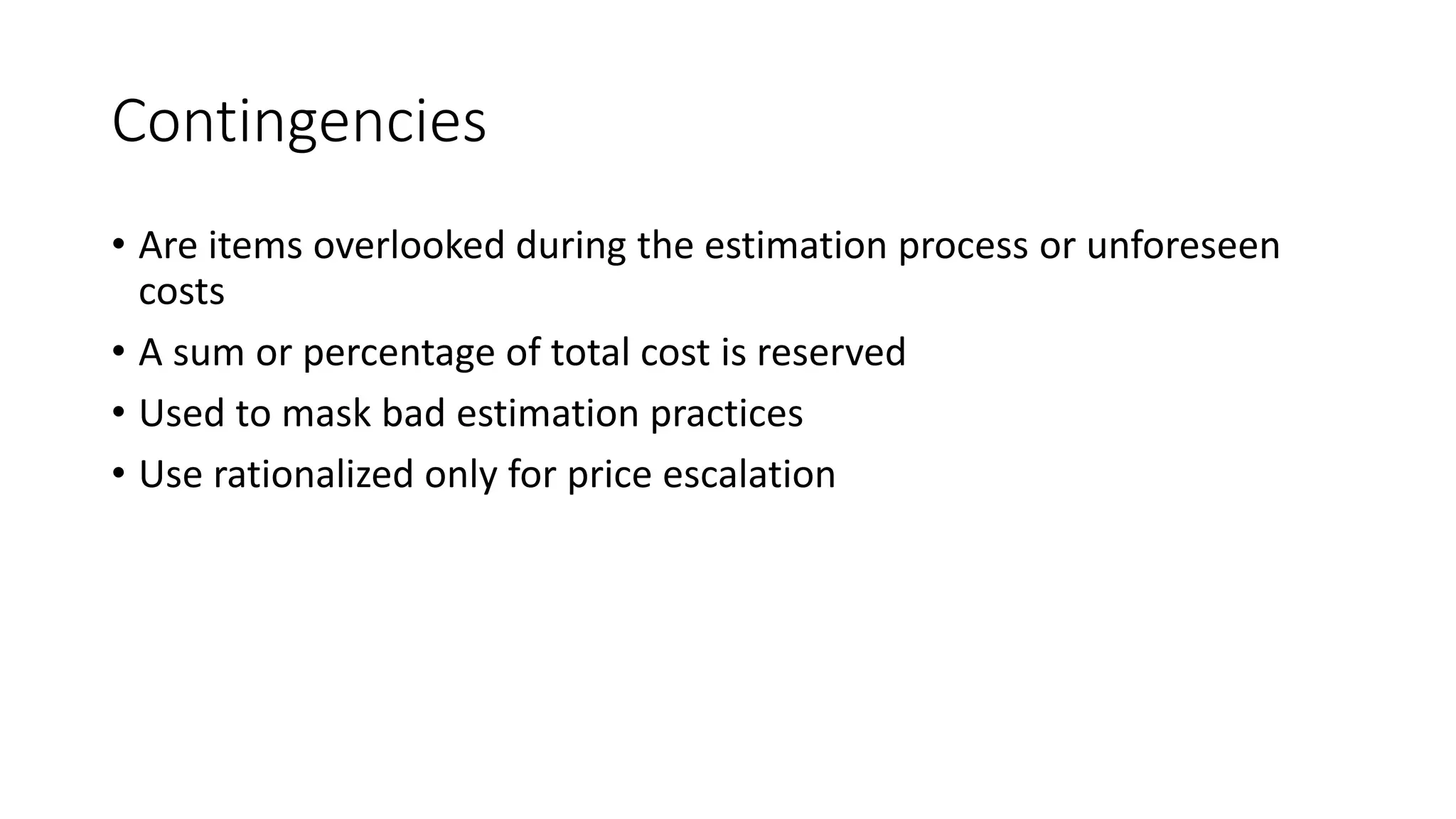 Contingencies

• Are items overlooked during the estimation process or unforeseen costs
• A sum or percentage of total cost is reserved
• Used to mask bad estimation practices
• Use rationalized only for price escalation